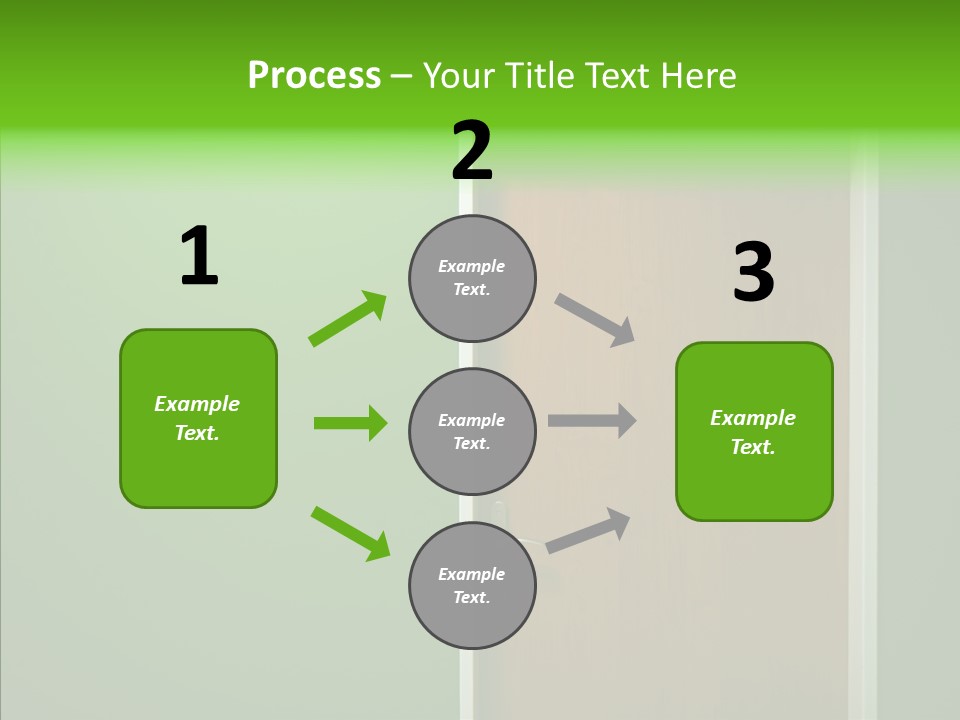 Process – Your Title Text Here

1

Example Text.

2

Example Text.

Example Text.

Example Text.

3

Example Text.